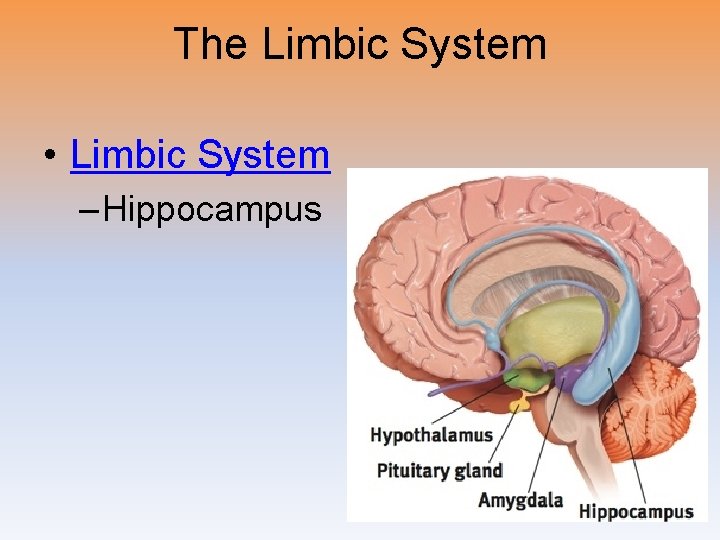 The Limbic System

• Limbic System
– Hippocampus

Hypothalamus
Pituitary gland
Amygdala
Hippocampus